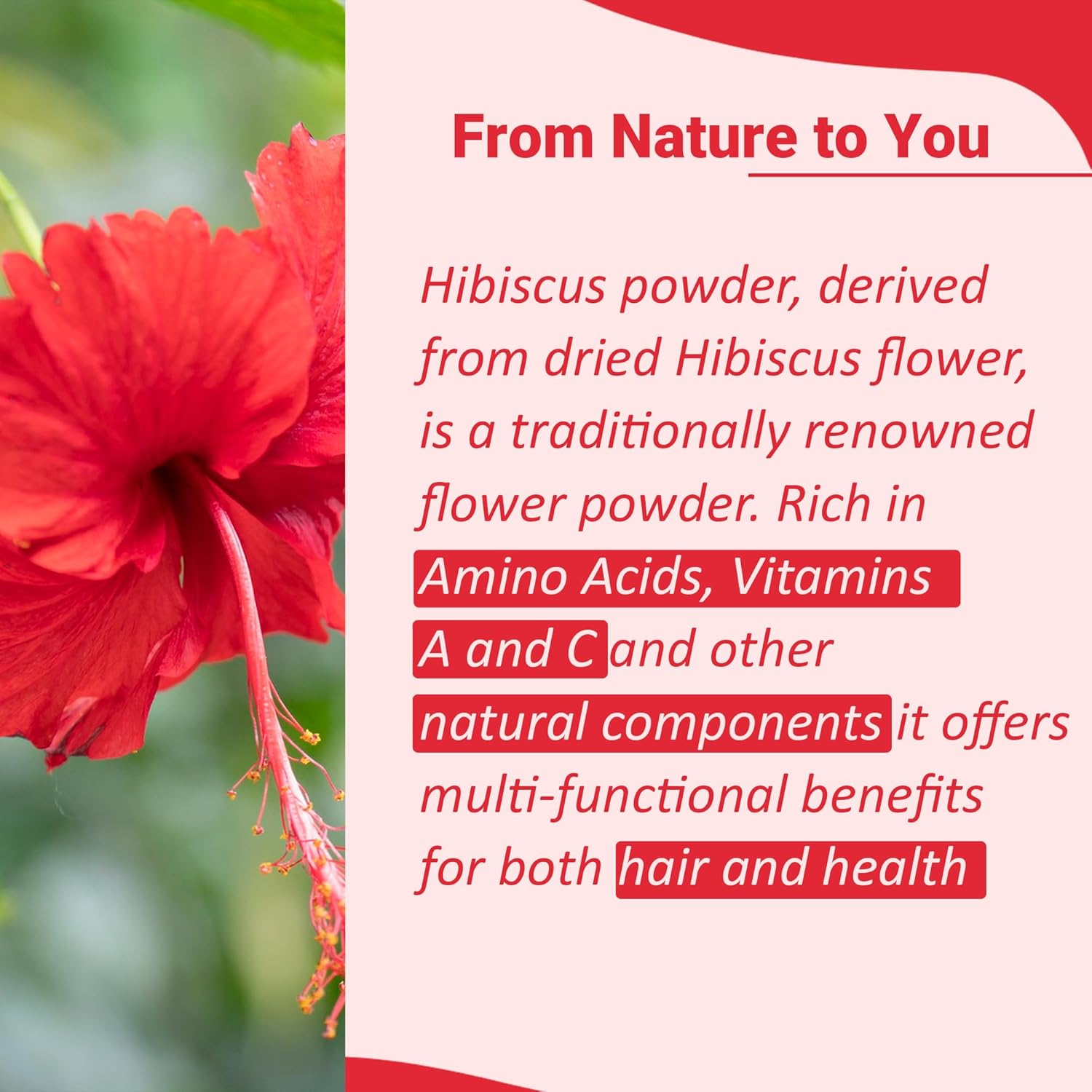 From Nature to You

Hibiscus powder, derived from dried Hibiscus flower, is a traditionally renowned flower powder. Rich in Amino Acids, Vitamins A and C and other natural components it offers multi-functional benefits for both hair and health